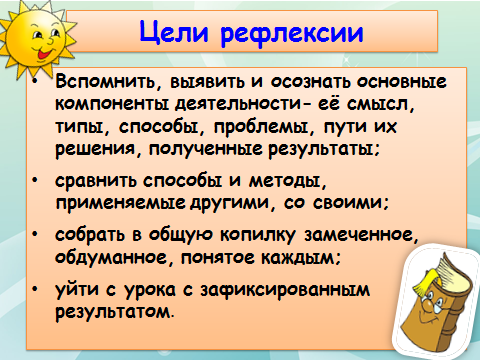 Цели рефлексии

• Вспомнить, выявить и осознать основные компоненты деятельности- её смысл, типы, способы, проблемы, пути их решения, полученные результаты;

• сравнить способы и методы, применяемые другими, со своими;

• собрать в общую копилку замеченное, обдуманное, понятое каждым;

• уйти с урока с зафиксированным результатом.